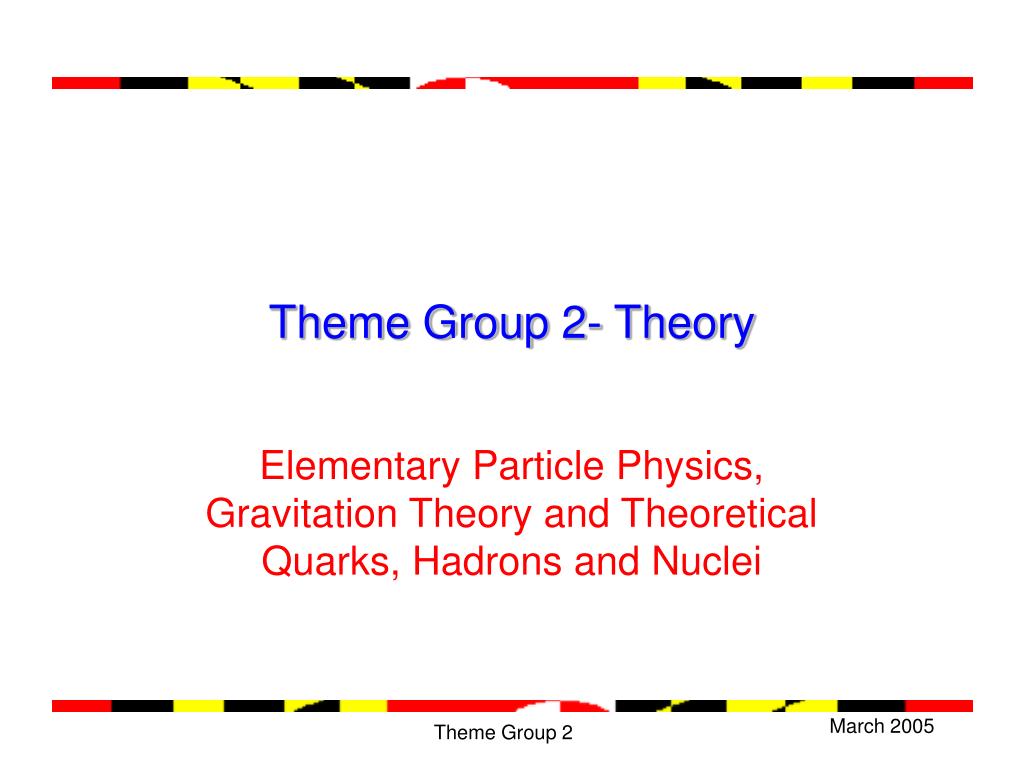 Theme Group 2- Theory

Elementary Particle Physics, Gravitation Theory and Theoretical Quarks, Hadrons and Nuclei

Theme Group 2

March 2005